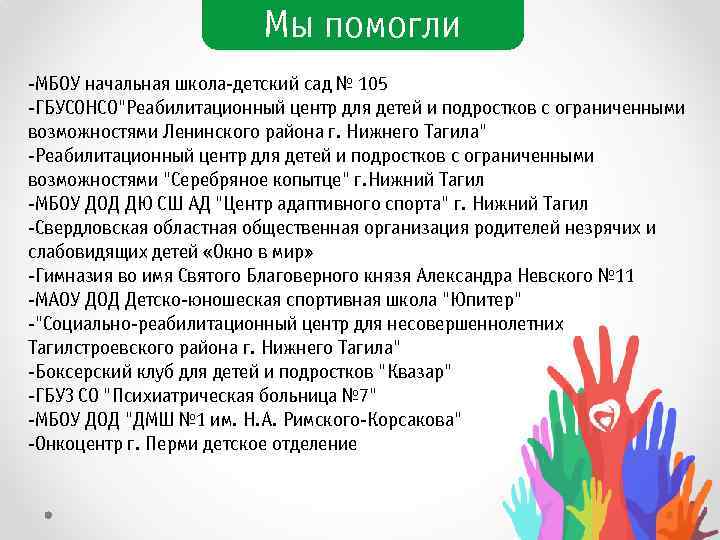 Мы помогли

-МБОУ начальная школа-детский сад № 105
-ГБУСОНСО"Реабилитационный центр для детей и подростков с ограниченными возможностями Ленинского района г. Нижнего Тагила"
-Реабилитационный центр для детей и подростков с ограниченными возможностями "Серебряное копытце" г.Нижний Тагил
-МБОУ ДОД ДЮ СШ АД "Центр адаптивного спорта" г. Нижний Тагил
-Свердловская областная общественная организация родителей незрячих и слабовидящих детей «Окно в мир»
-Гимназия во имя Святого Благоверного князя Александра Невского №11
-МАОУ ДОД Детско-юношеская спортивная школа "Юпитер"
-"Социально-реабилитационный центр для несовершеннолетних Тагилстроевского района г. Нижнего Тагила"
-Боксерский клуб для детей и подростков "Квазар"
-ГБУЗ СО "Психиатрическая больница №7"
-МБОУ ДОД "ДМШ №1 им. Н.А. Римского-Корсакова"
-Онкоцентр г. Перми детское отделение